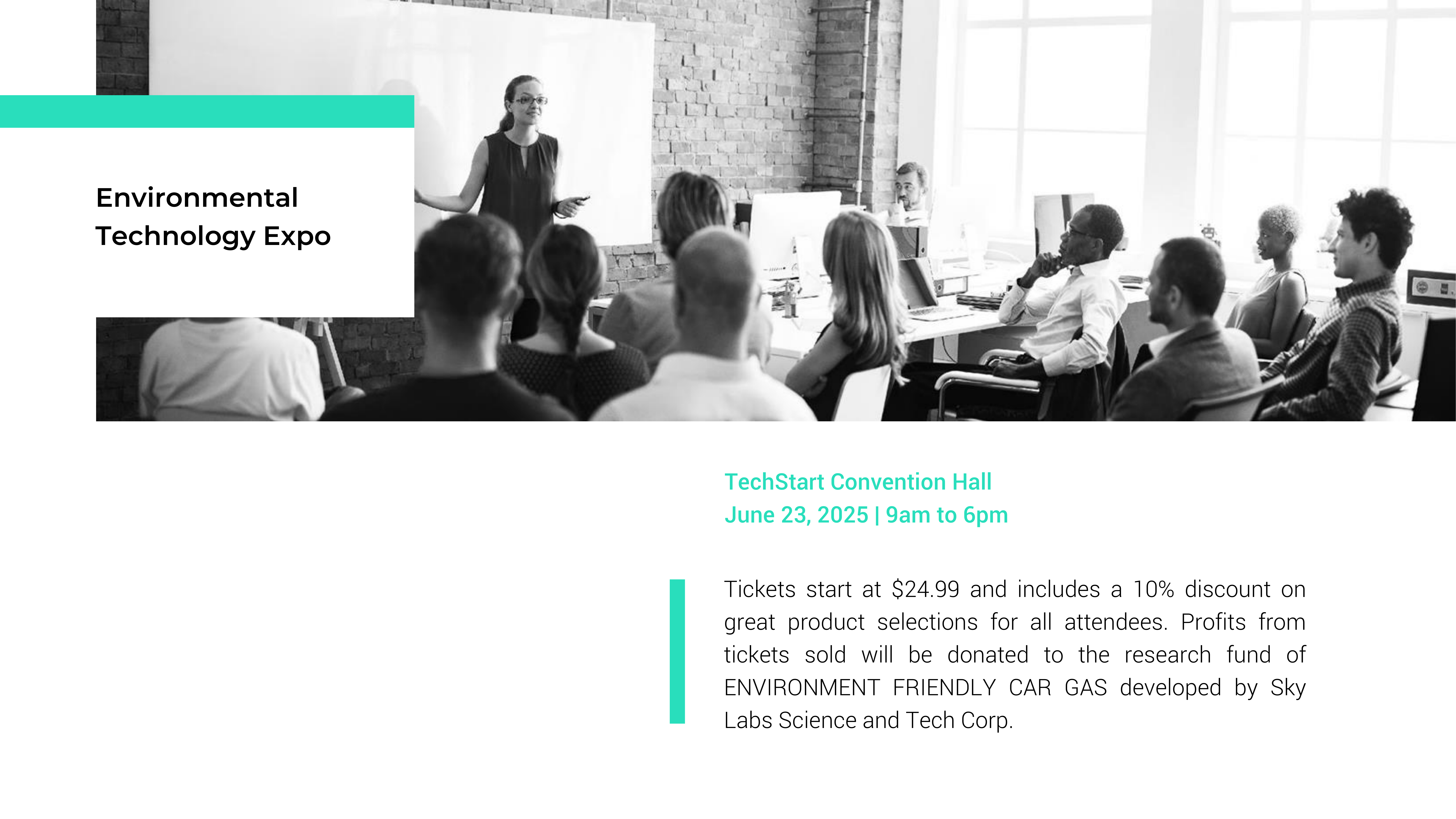 Environmental Technology Expo

TechStart Convention Hall
June 23, 2025 | 9am to 6pm

Tickets start at \$24.99 and includes a 10% discount on great product selections for all attendees. Profits from tickets sold will be donated to the research fund of ENVIRONMENT FRIENDLY CAR GAS developed by Sky Labs Science and Tech Corp.